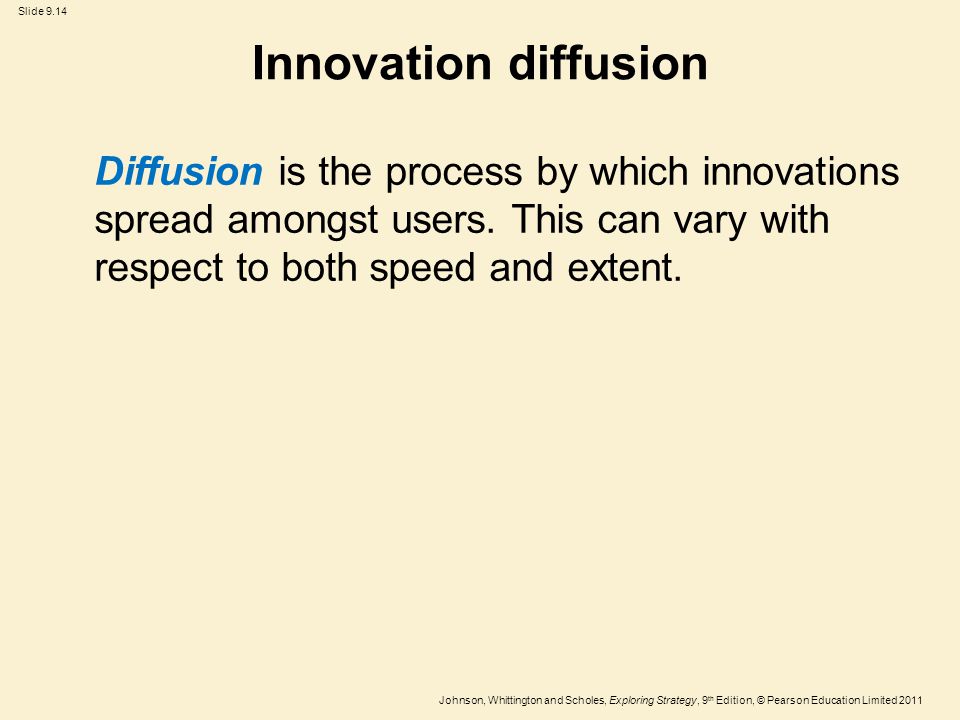 Slide 9.14

Innovation diffusion

Diffusion is the process by which innovations spread amongst users. This can vary with respect to both speed and extent.

Johnson, Whittington and Scholes, Exploring Strategy, 9th Edition, © Pearson Education Limited 2011